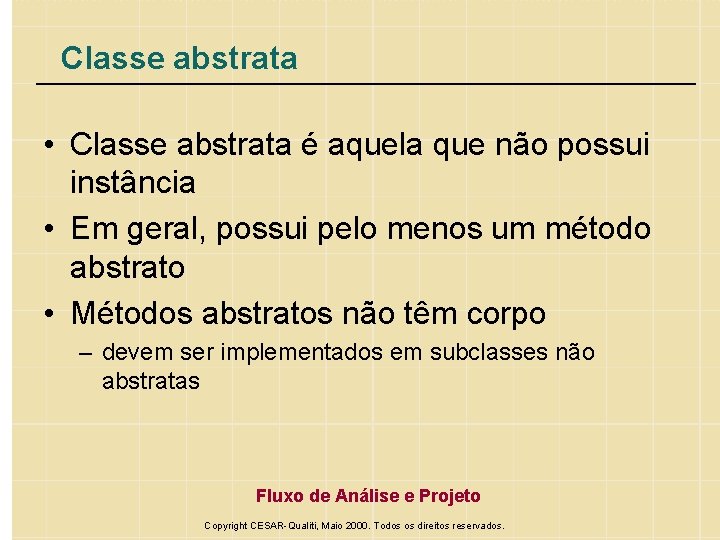 Classe abstrata

• Classe abstrata é aquela que não possui instância
• Em geral, possui pelo menos um método abstrato
• Métodos abstratos não têm corpo
– devem ser implementados em subclasses não abstratas

Fluxo de Análise e Projeto

Copyright CESAR-Qualiti, Maio 2000. Todos os direitos reservados.